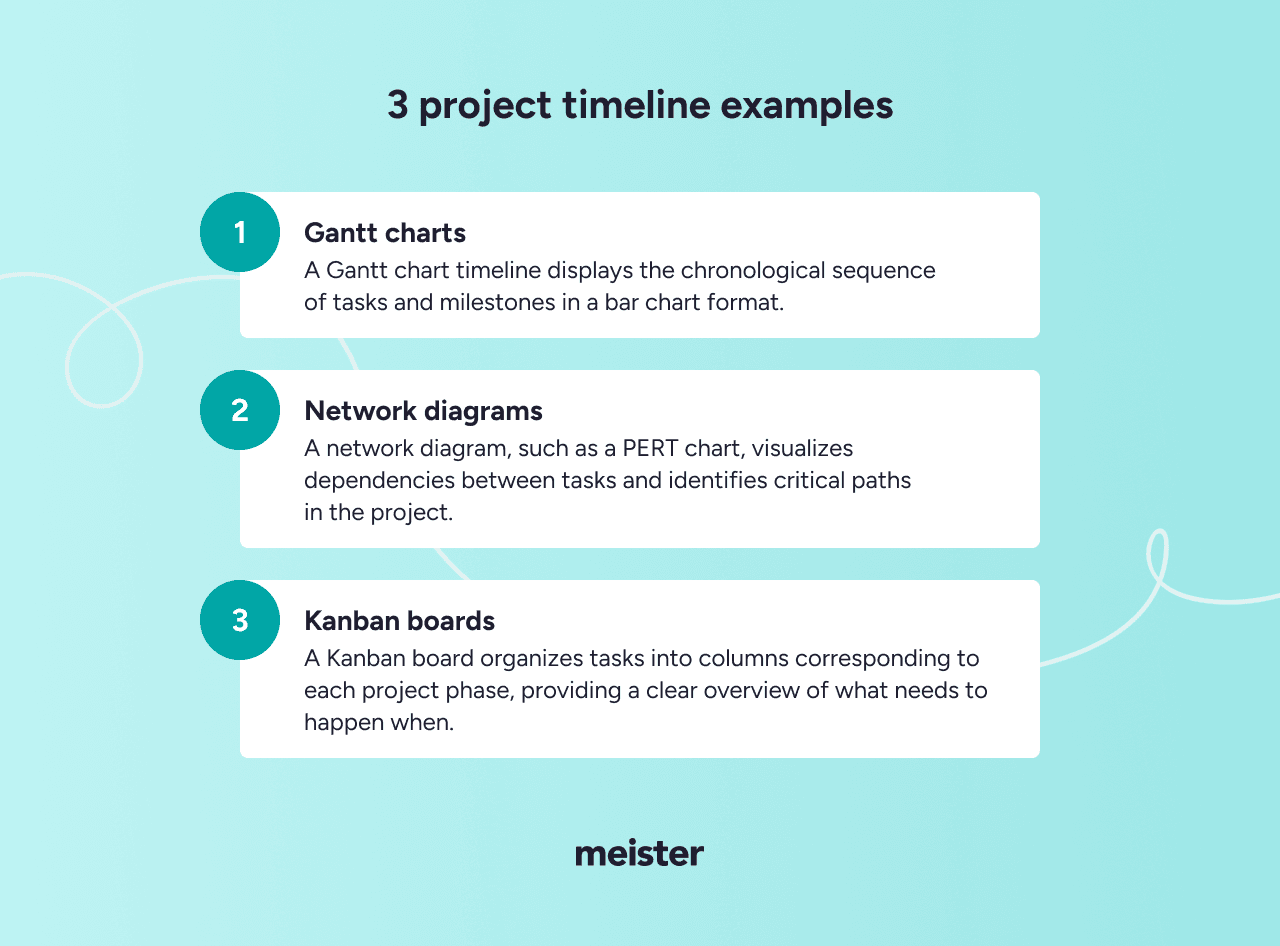 3 project timeline examples

1

Gantt charts

A Gantt chart timeline displays the chronological sequence of tasks and milestones in a bar chart format.

2

Network diagrams

A network diagram, such as a PERT chart, visualizes dependencies between tasks and identifies critical paths in the project.

3

Kanban boards

A Kanban board organizes tasks into columns corresponding to each project phase, providing a clear overview of what needs to happen when.

meister